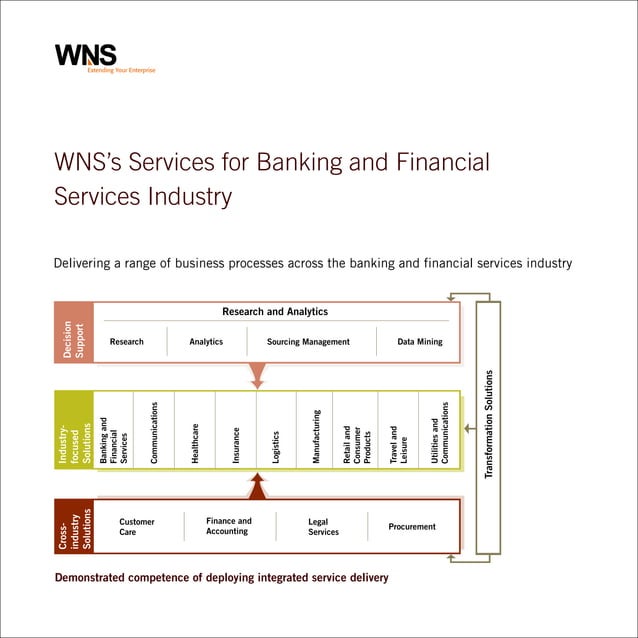 WNS
Extending Your Enterprise

WNS's Services for Banking and Financial Services Industry

Delivering a range of business processes across the banking and financial services industry

Decision Support

Research and Analytics

Research
Analytics
Sourcing Management
Data Mining

Industry-focused Solutions

Banking and Financial Services
Communications
Healthcare
Insurance
Logistics
Manufacturing
Retail and Consumer Products
Travel and Leisure
Utilities and Communications

Cross-industry Solutions

Customer Care
Finance and Accounting
Legal Services
Procurement

Transformation Solutions

Demonstrated competence of deploying integrated service delivery